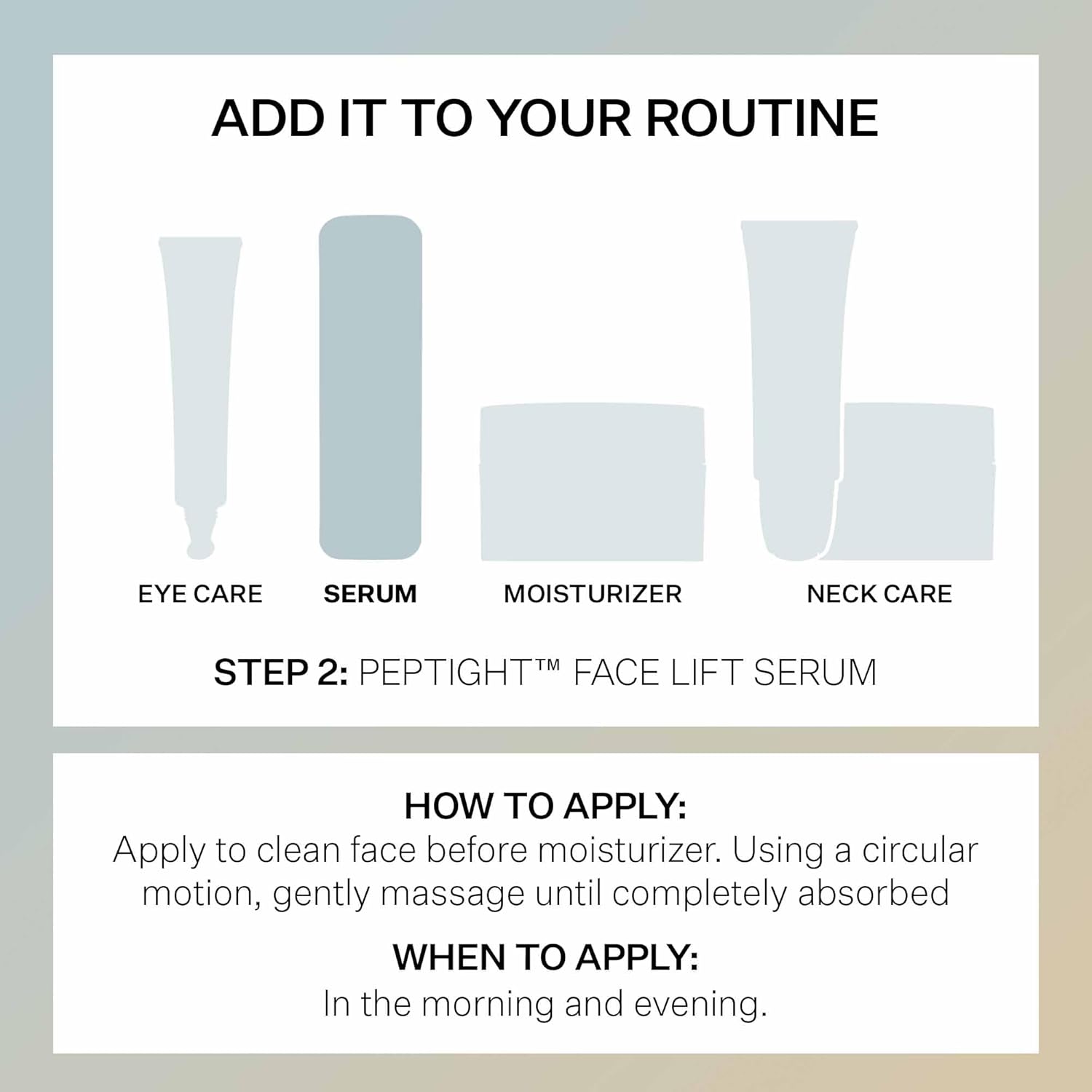 ADD IT TO YOUR ROUTINE

EYE CARE SERUM MOISTURIZER NECK CARE

STEP 2: PEPTIGHT™ FACE LIFT SERUM

HOW TO APPLY:
Apply to clean face before moisturizer. Using a circular motion, gently massage until completely absorbed

WHEN TO APPLY:
In the morning and evening.